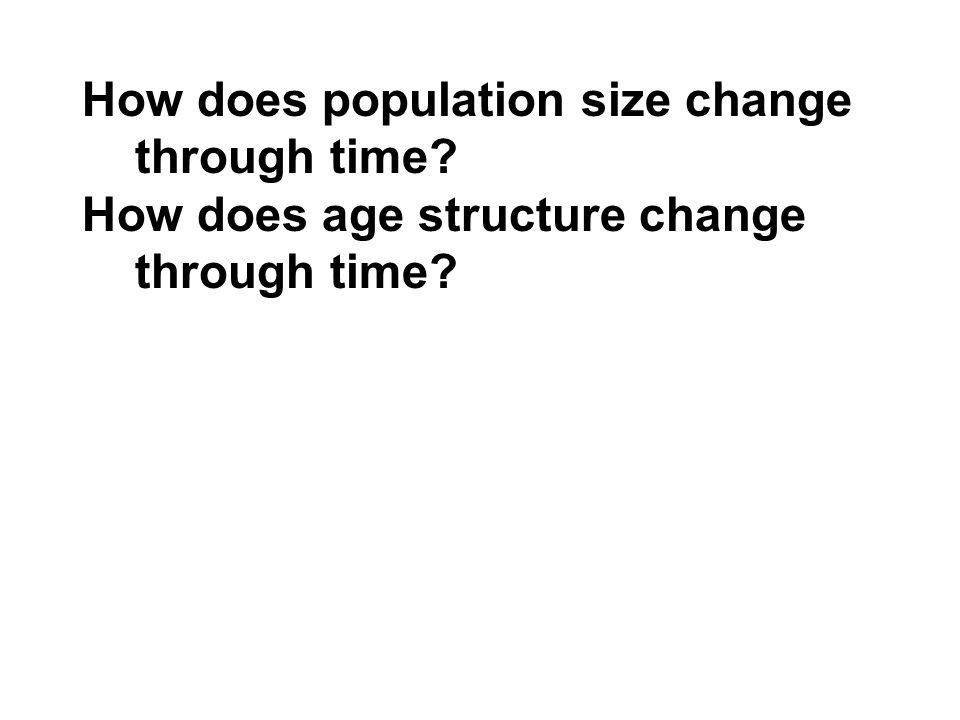 How does population size change through time?
How does age structure change through time?